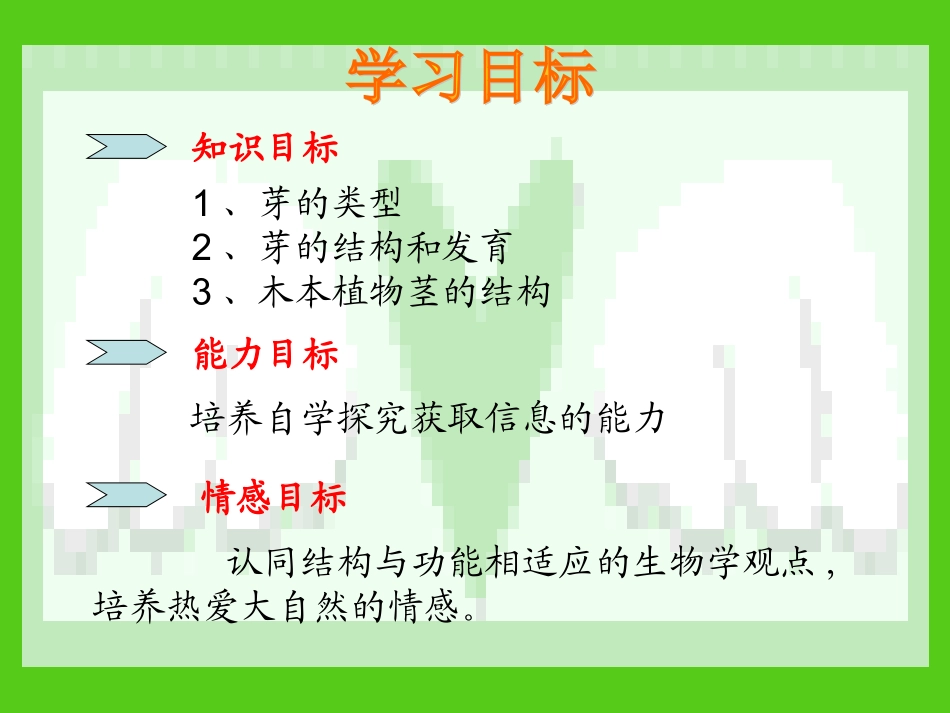 学习目标

知识目标

1、芽的类型
2、芽的结构和发育
3、木本植物茎的结构

能力目标

培养自学探究获取信息的能力

情感目标

认同结构与功能相适应的生物学观点，培养热爱大自然的情感。